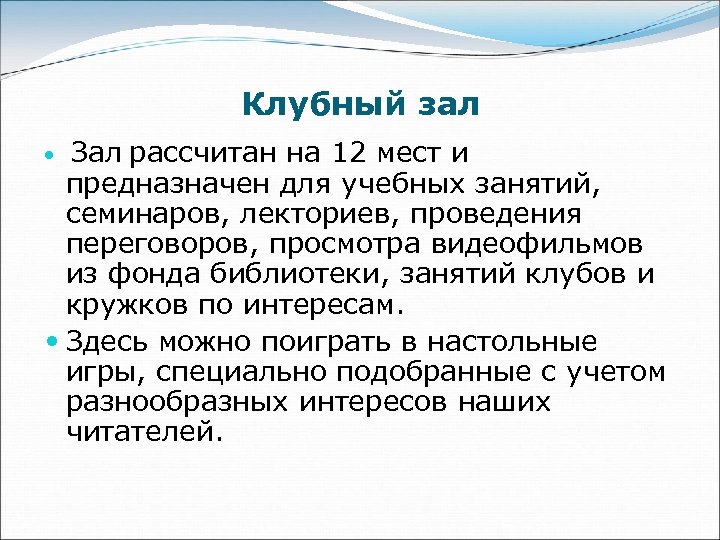 Клубный зал

• Зал рассчитан на 12 мест и предназначен для учебных занятий, семинаров, лекториев, проведения переговоров, просмотра видеофильмов из фонда библиотеки, занятий клубов и кружков по интересам.

• Здесь можно поиграть в настольные игры, специально подобранные с учетом разнообразных интересов наших читателей.